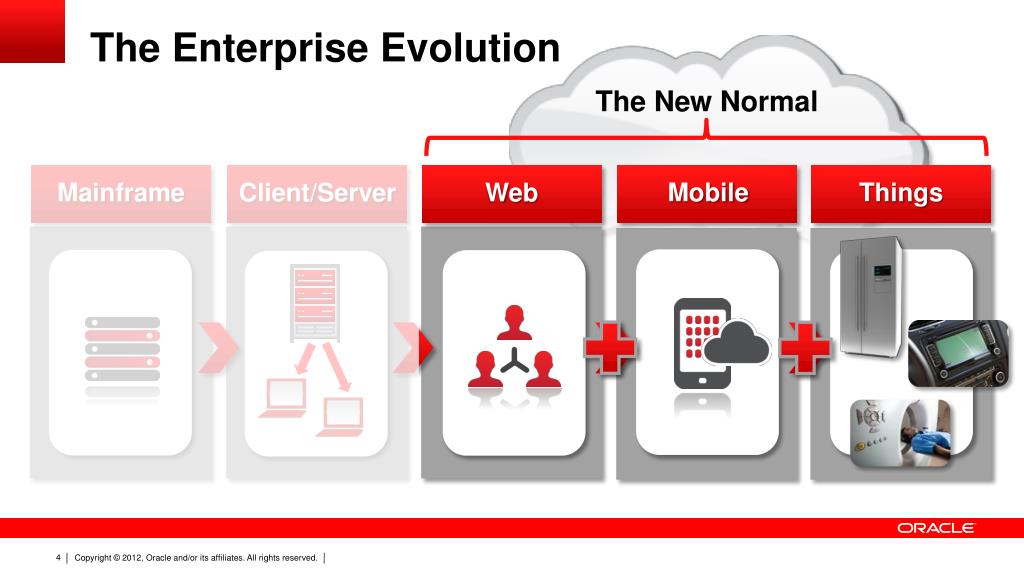 The Enterprise Evolution

The New Normal

Mainframe

Client/Server

Web

Mobile

Things

ORACLE

4 | Copyright © 2012, Oracle and/or its affiliates. All rights reserved. |